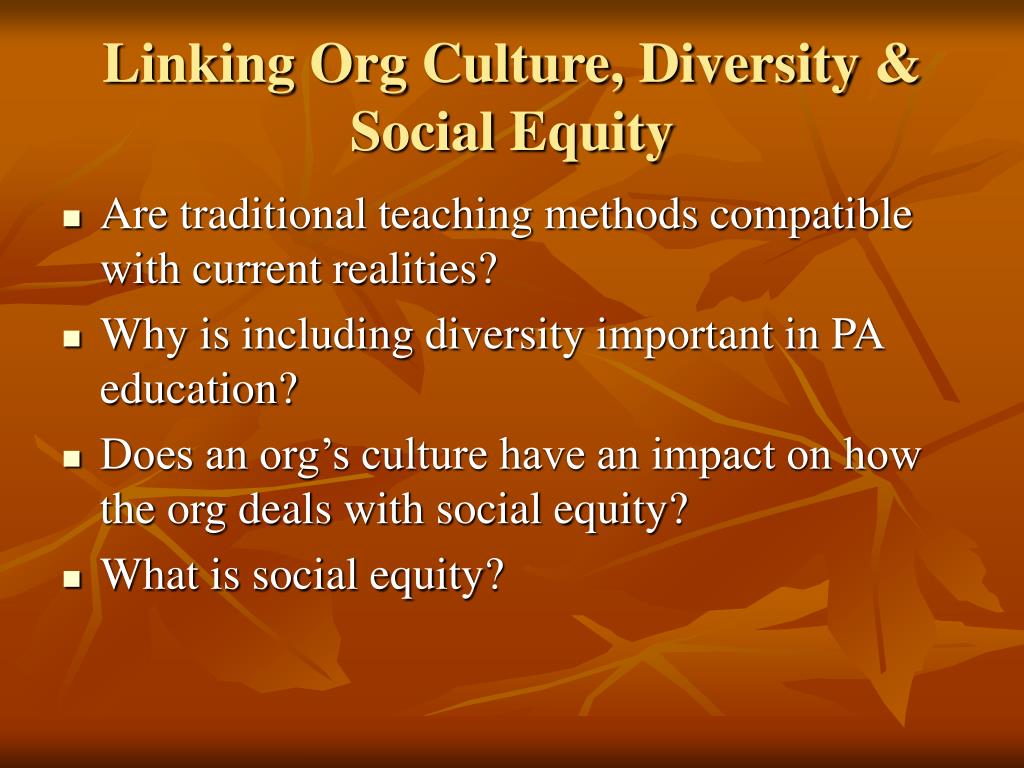 Linking Org Culture, Diversity & Social Equity

■ Are traditional teaching methods compatible with current realities?
■ Why is including diversity important in PA education?
■ Does an org’s culture have an impact on how the org deals with social equity?
■ What is social equity?